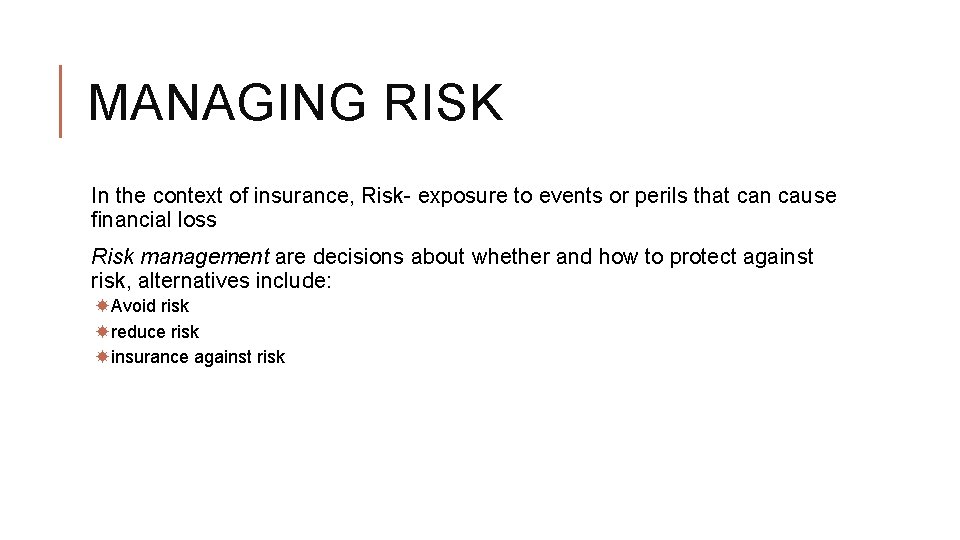 MANAGING RISK

In the context of insurance, Risk- exposure to events or perils that can cause financial loss

Risk management are decisions about whether and how to protect against risk, alternatives include:

Avoid risk
reduce risk
insurance against risk